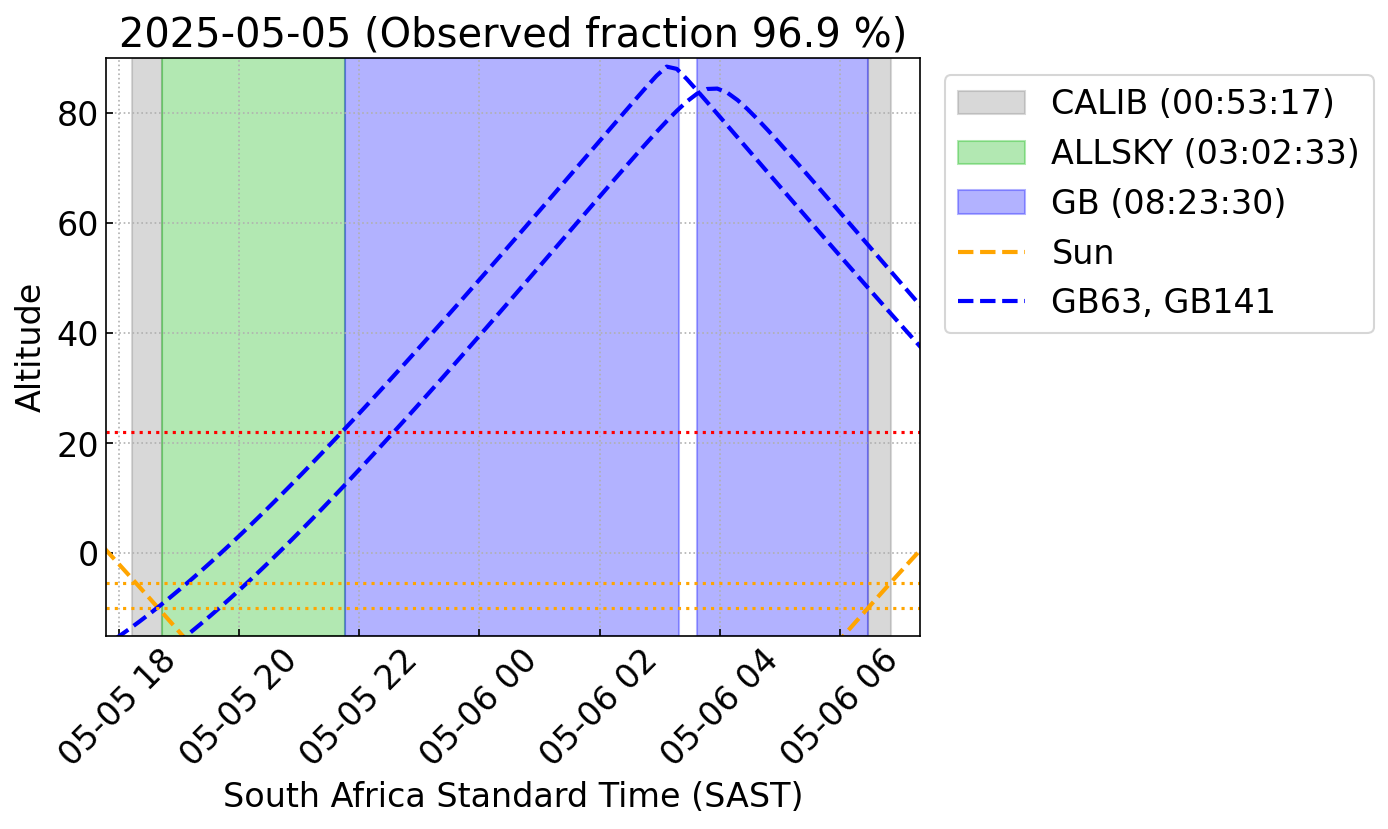 2025-05-05 (Observed fraction 96.9 %)

Altitude

80
60
40
20
0

05-05 18
05-05 20
05-05 22
05-06 00
05-06 02
05-06 04
05-06 06

South Africa Standard Time (SAST)

CALIB (00:53:17)
ALLSKY (03:02:33)
GB (08:23:30)
Sun
GB63, GB141